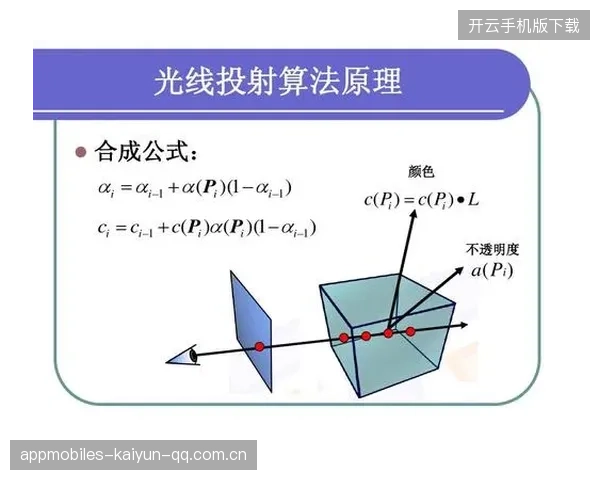 开云手机版下载

光线投射算法原理

合成公式：

$\alpha_i = \alpha_{i-1} + \alpha(\boldsymbol{P}_i)(1-\alpha_{i-1})$

$c_i = c_{i-1} + c(\boldsymbol{P}_i)\alpha(\boldsymbol{P}_i)(1-\alpha_{i-1})$

颜色
$c(P_i) = c(P_i) \bullet L$

不透明度
$a(P_i)$

appmobiles-kaiyun-qq.com.cn